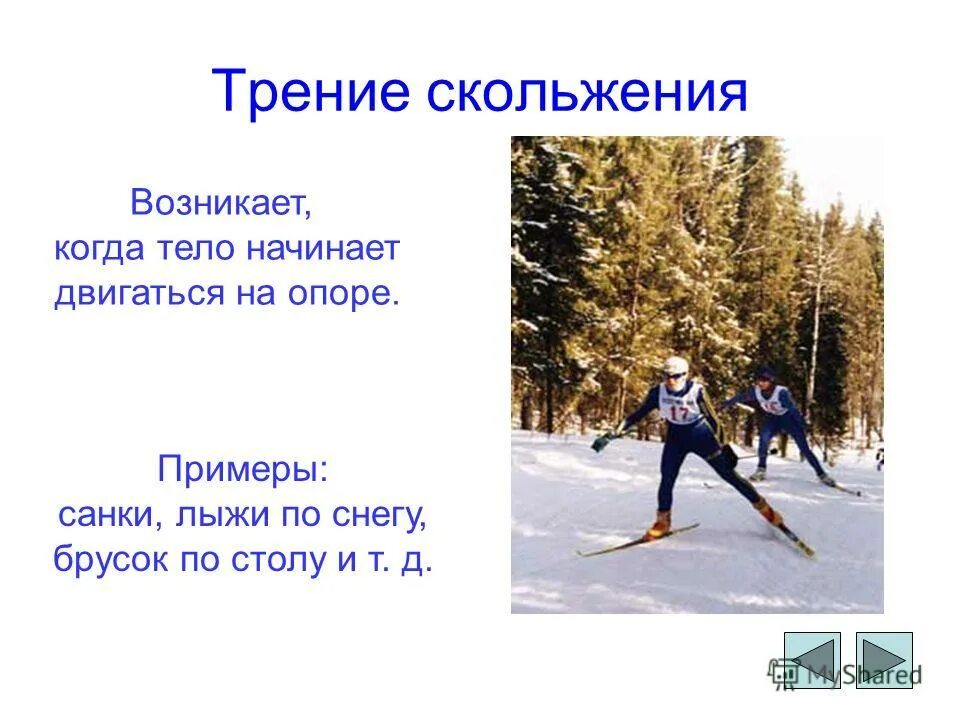 Трение скольжения

Возникает, когда тело начинает двигаться на опоре.

Примеры: санки, лыжи по снегу, брусок по столу и т. д.

17

MyShared